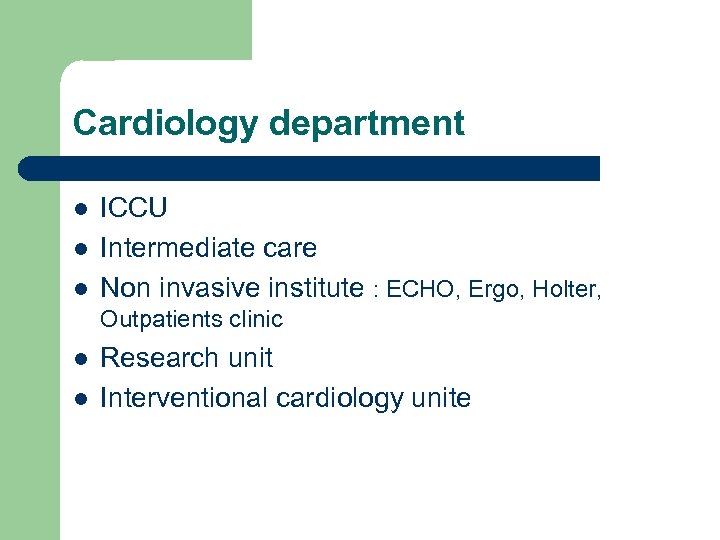 Cardiology department

- ICCU
- Intermediate care
- Non invasive institute : ECHO, Ergo, Holter, Outpatients clinic
- Research unit
- Interventional cardiology unite